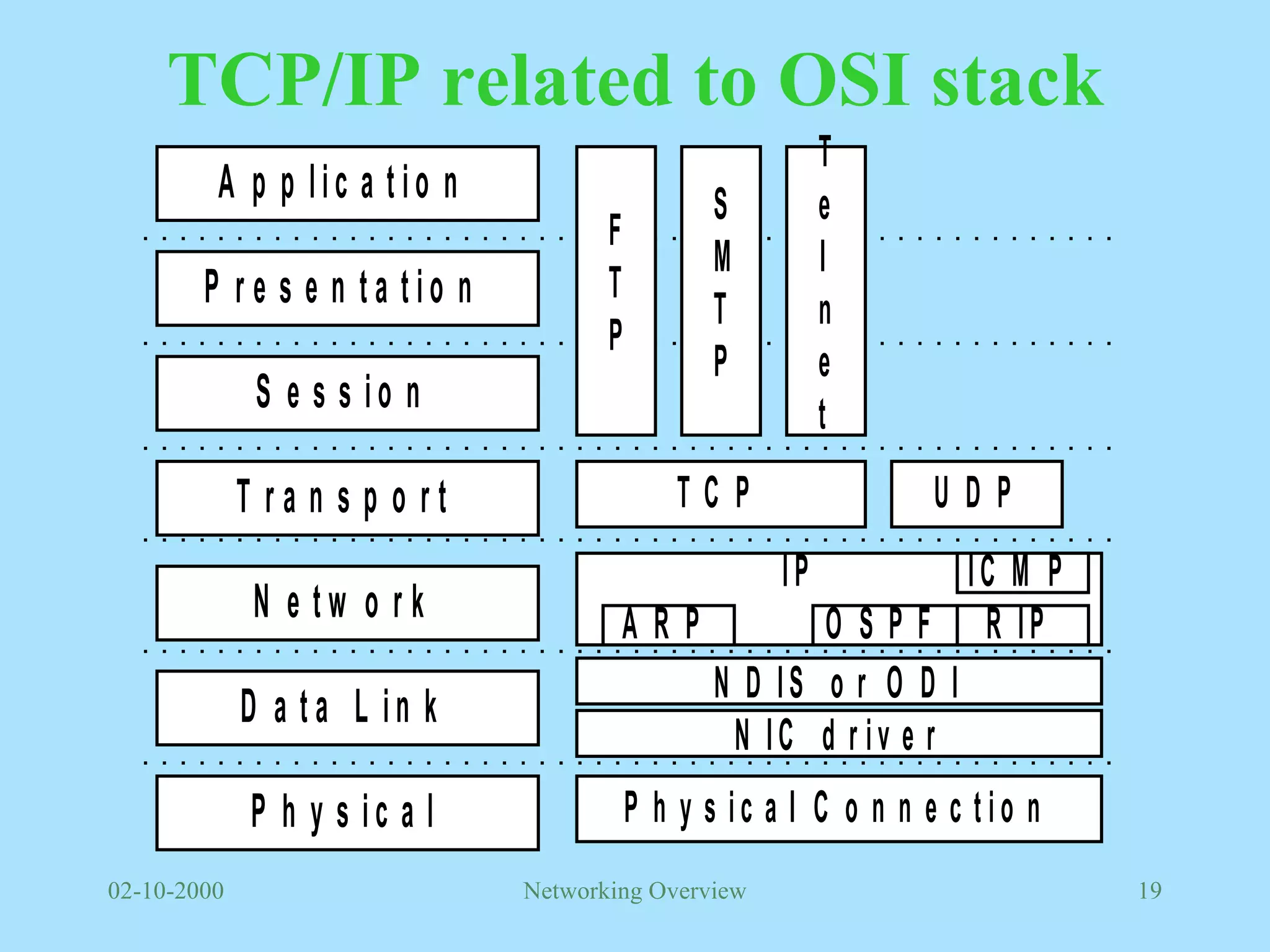 TCP/IP related to OSI stack

Application

Presentation

Session

Transport

Network

Data Link

Physical

FTP

SMTP

Telnet

TCP

UDP

IP

ICMP

ARP

OSPF

RIP

NDIS or ODI

NIC driver

Physical Connection

02-10-2000

Networking Overview

19